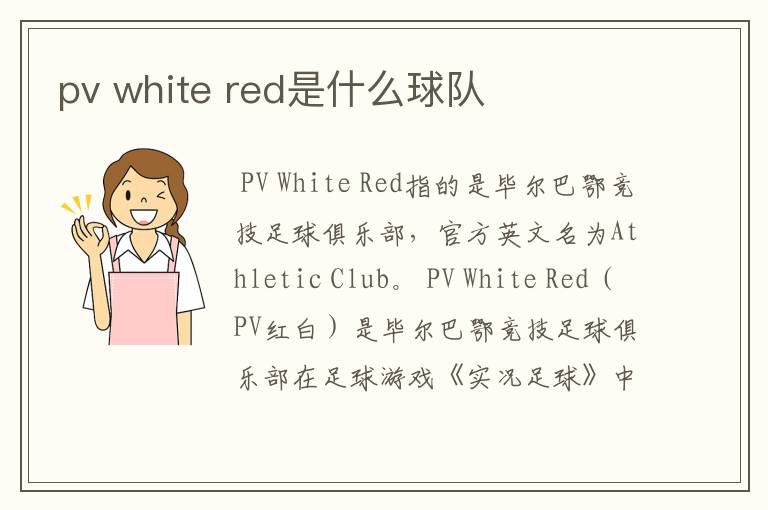 pv white red是什么球队

PV White Red指的是毕尔巴鄂竞技足球俱乐部，官方英文名为Athletic Club。PV White Red（PV红白）是毕尔巴鄂竞技足球俱乐部在足球游戏《实况足球》中